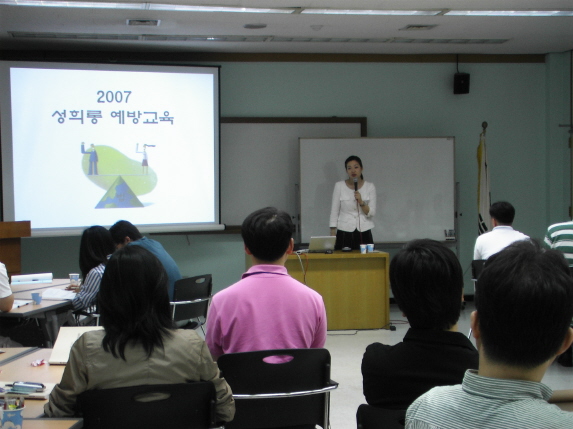 2007
성희롱 예방교육